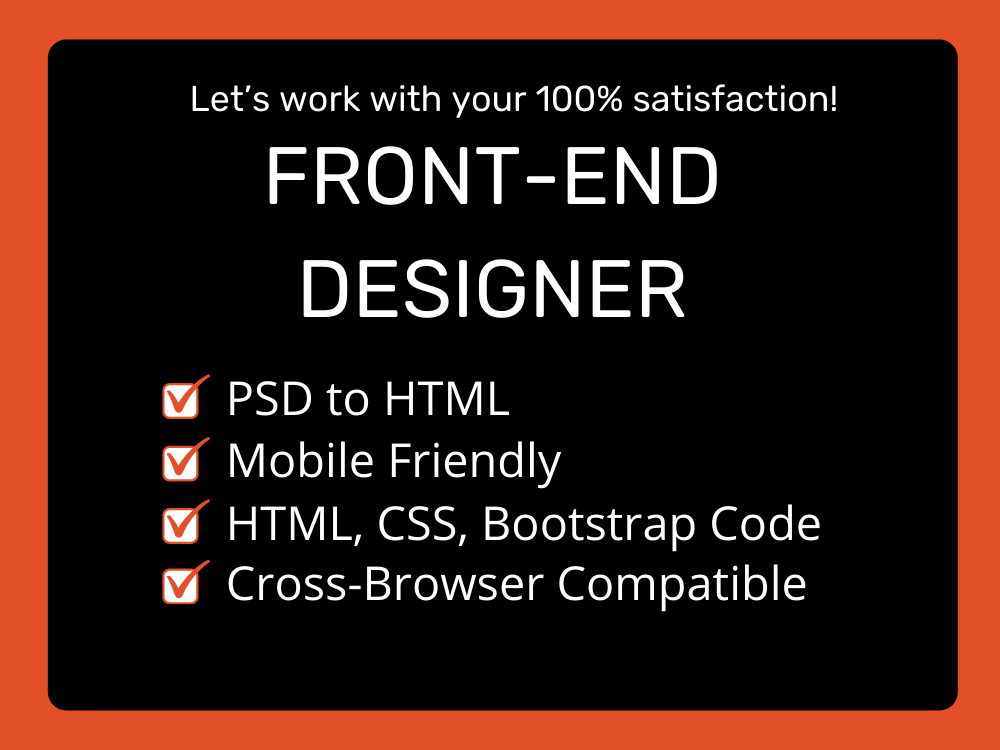 Let’s work with your 100% satisfaction!

FRONT-END DESIGNER

PSD to HTML
Mobile Friendly
HTML, CSS, Bootstrap Code
Cross-Browser Compatible